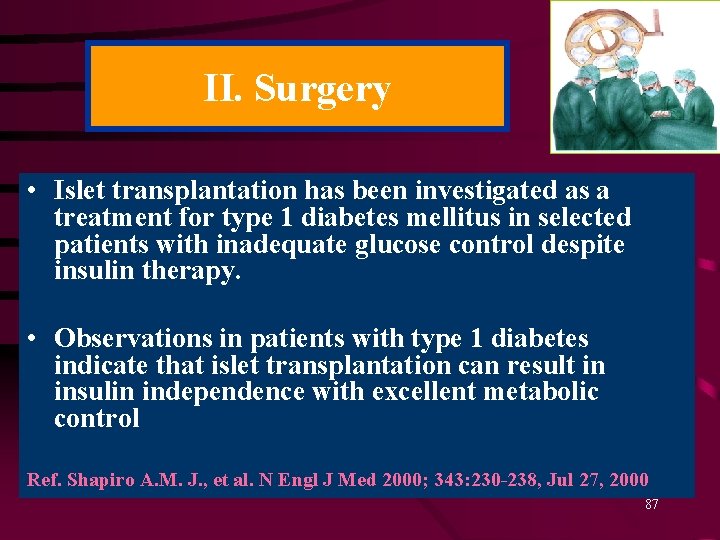 II. Surgery

• Islet transplantation has been investigated as a treatment for type 1 diabetes mellitus in selected patients with inadequate glucose control despite insulin therapy.

• Observations in patients with type 1 diabetes indicate that islet transplantation can result in insulin independence with excellent metabolic control

Ref. Shapiro A.M. J., et al. N Engl J Med 2000; 343:230-238, Jul 27, 2000

87